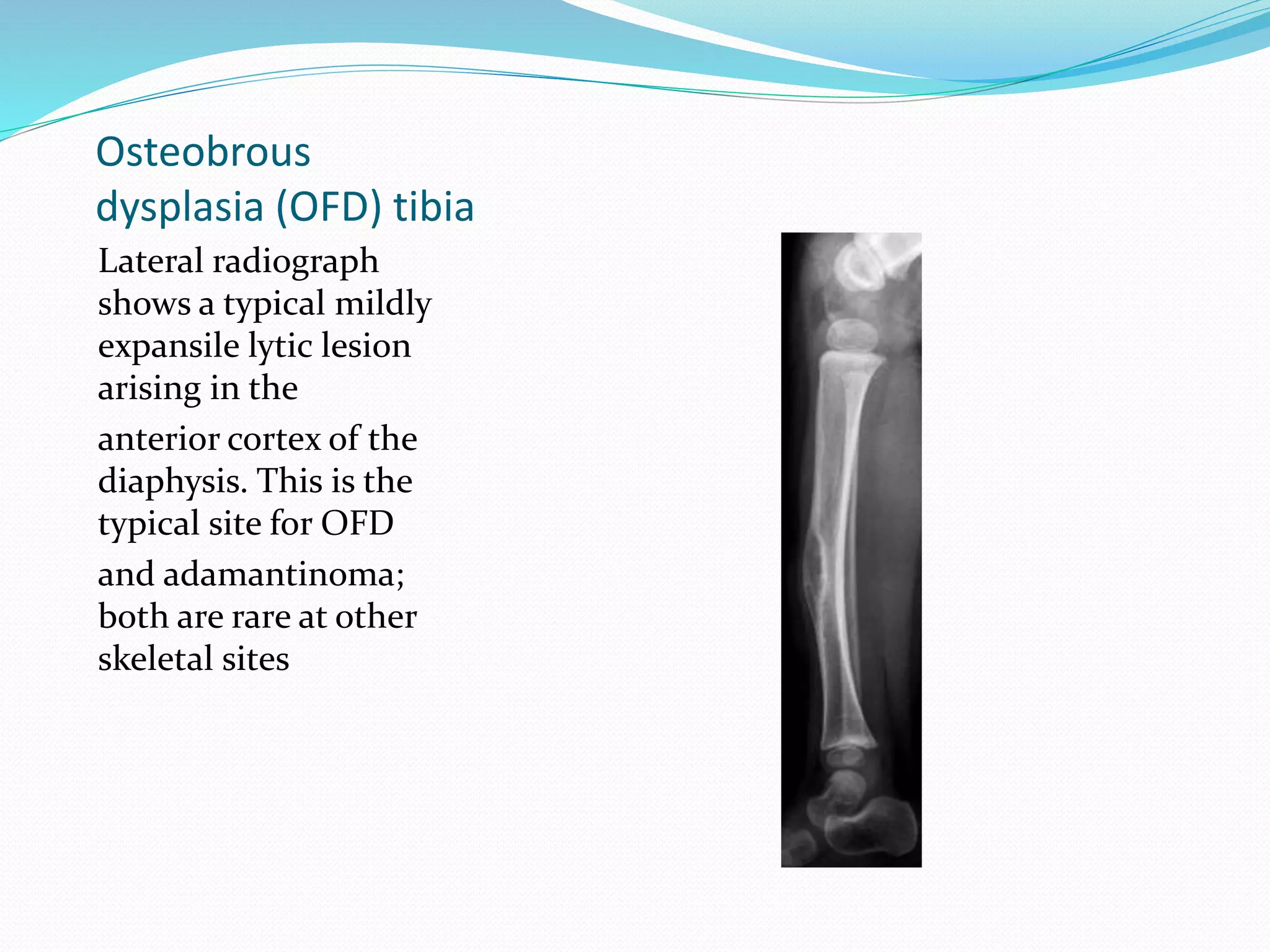 Osteobrous dysplasia (OFD) tibia

Lateral radiograph shows a typical mildly expansile lytic lesion arising in the

anterior cortex of the diaphysis. This is the typical site for OFD

and adamantinoma; both are rare at other skeletal sites